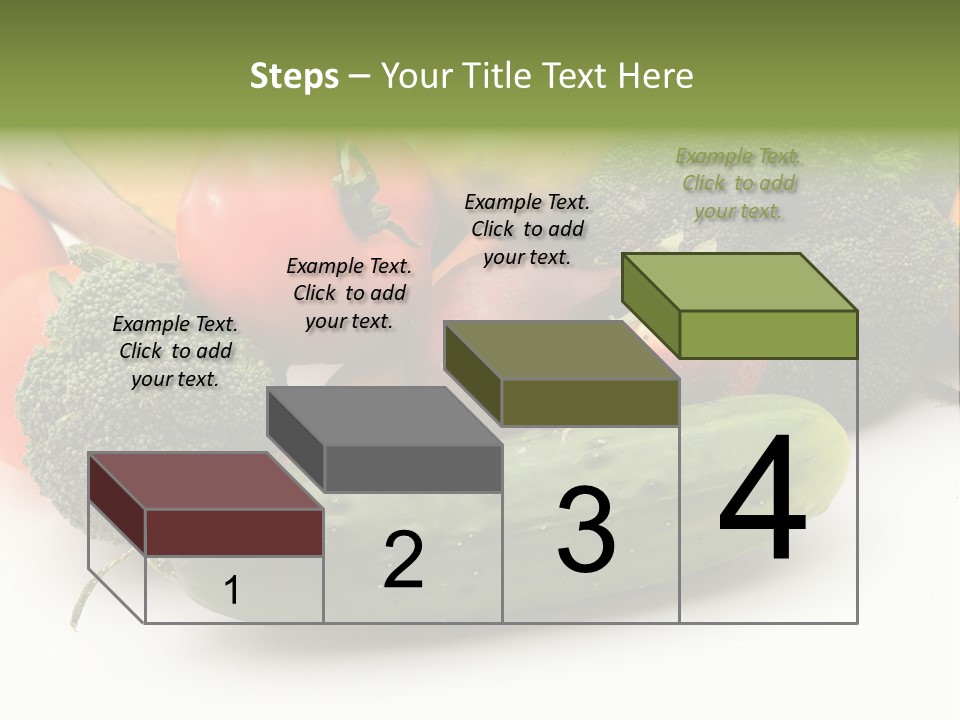 Steps – Your Title Text Here

Example Text. Click to add your text.

Example Text. Click to add your text.

Example Text. Click to add your text.

Example Text. Click to add your text.

1

2

3

4